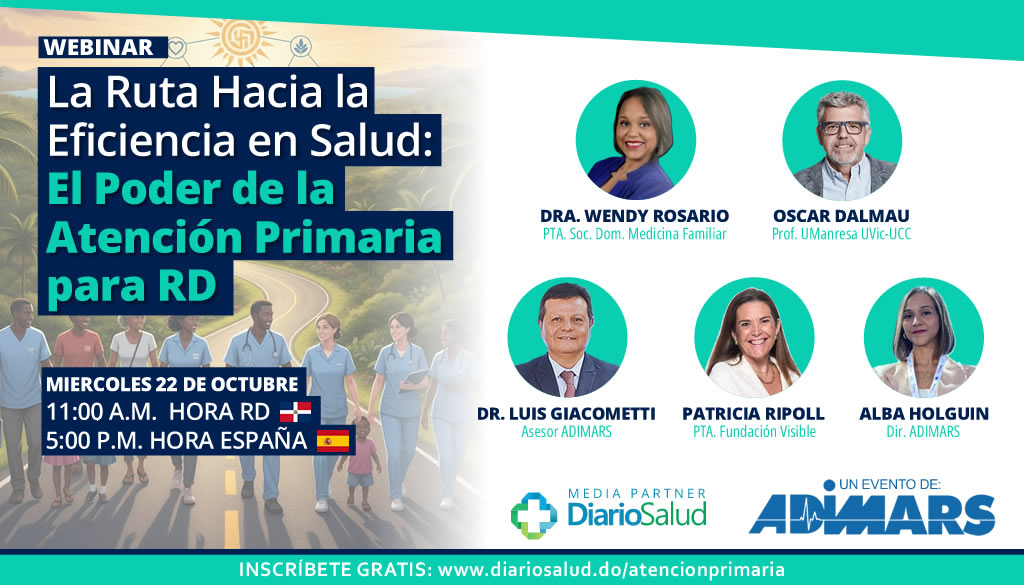 WEBINAR

La Ruta Hacia la Eficiencia en Salud: El Poder de la Atención Primaria para RD

MIERCOLES 22 DE OCTUBRE
11:00 A.M. HORA RD
5:00 P.M. HORA ESPAÑA

DRA. WENDY ROSARIO
PTA. Soc. Dom. Medicina Familiar

OSCAR DALMAU
Prof. UManresa UVic-UCC

DR. LUIS GIACOMETTI
Asesor ADIMARS

PATRICIA RIPOLL
PTA. Fundación Visible

ALBA HOLGUIN
Dir. ADIMARS

MEDIA PARTNER
DiarioSalud

UN EVENTO DE:
ADIMARS

INSCRÍBETE GRATIS: www.diariosalud.do/atencionprimaria